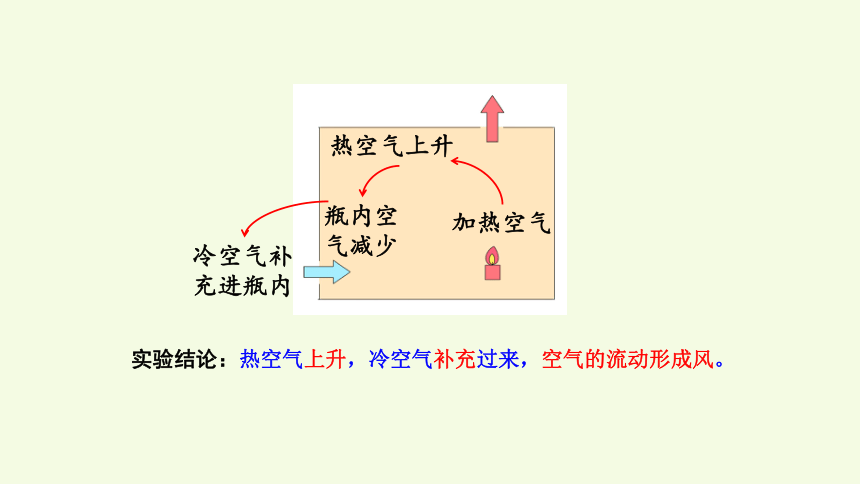 热空气上升

瓶内空气减少

加热空气

冷空气补充进瓶内

实验结论：热空气上升，冷空气补充过来，空气的流动形成风。